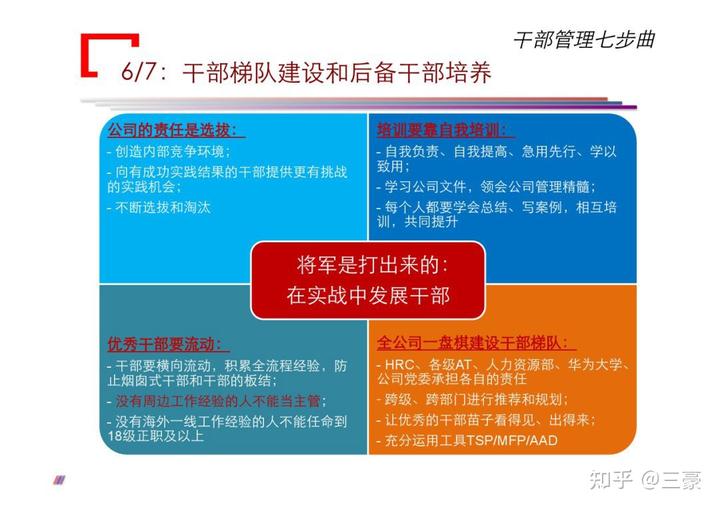 干部管理七步曲

6/7：干部梯队建设和后备干部培养

公司的责任是选拔：
- 创造内部竞争环境；
- 向有成功实践结果的干部提供更有挑战的实践机会；
- 不断选拔和淘汰

培训要靠自我培训：
- 自我负责、自我提高、急用先行、学以致用；
- 学习公司文件，领会公司管理精髓；
- 每个人都要学会总结、写案例，相互培训，共同提升

将军是打出来的：
在实战中发展干部

优秀干部要流动：
- 干部要横向流动，积累全流程经验，防止烟囱式干部和干部的板结；
- 没有周边工作经验的人不能当主管；
- 没有海外一线工作经验的人不能任命到18级正职及以上

全公司一盘棋建设干部梯队：
- HRC、各级AT、人力资源部、华为大学、公司党委承担各自的责任
- 跨级、跨部门进行推荐和规划；
- 让优秀的干部苗子看得见、出得来；
- 充分运用工具TSP/MFP/AAD

知乎 @三豪